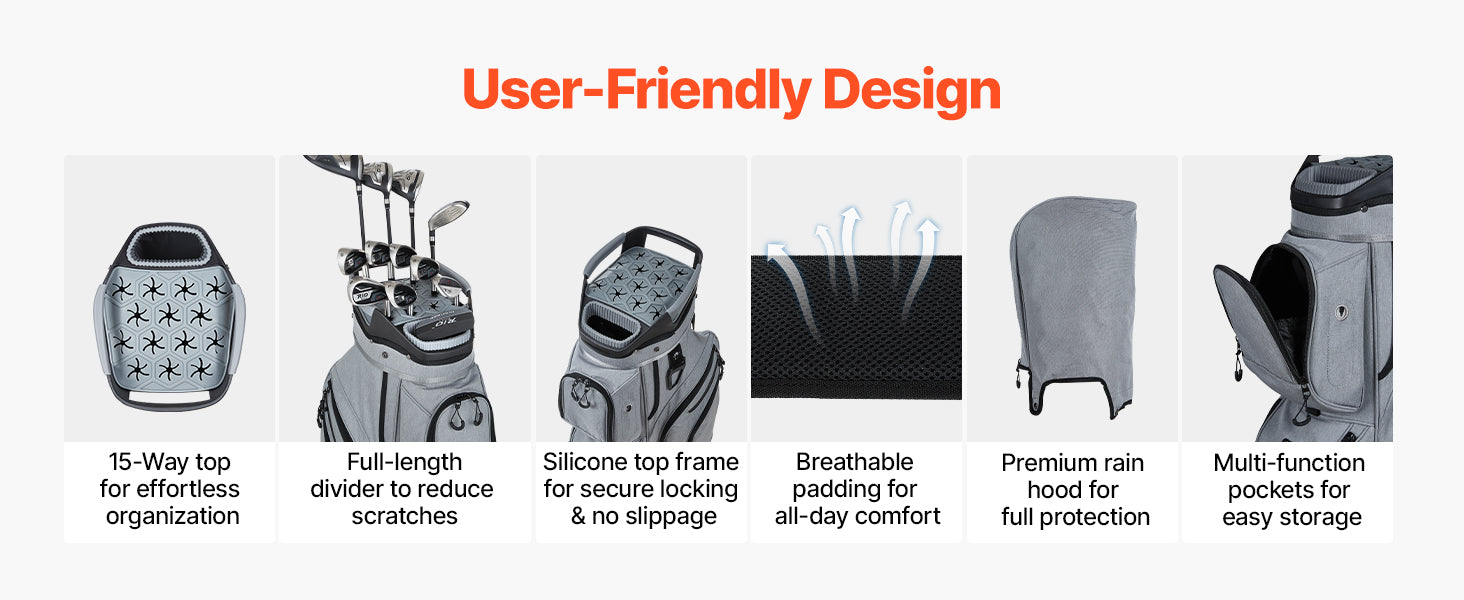 User-Friendly Design

15-Way top for effortless organization

Full-length divider to reduce scratches

Silicone top frame for secure locking & no slippage

Breathable padding for all-day comfort

Premium rain hood for full protection

Multi-function pockets for easy storage